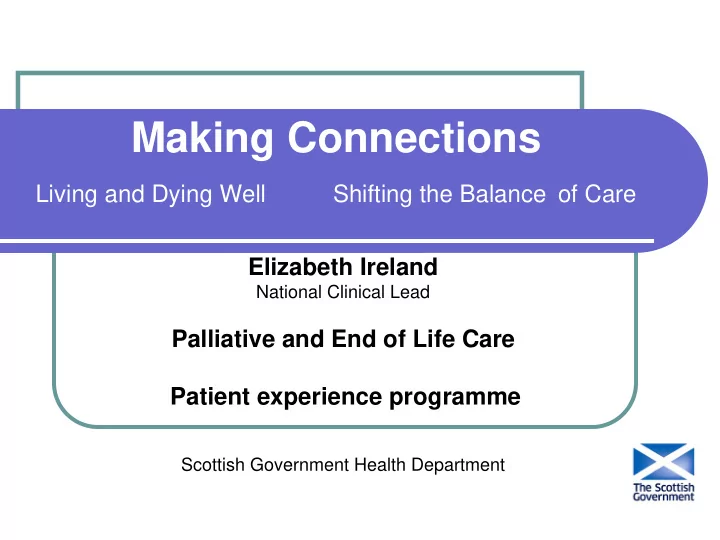 Making Connections

Living and Dying Well Shifting the Balance of Care

Elizabeth Ireland
National Clinical Lead

Palliative and End of Life Care

Patient experience programme

Scottish Government Health Department

The Scottish Government